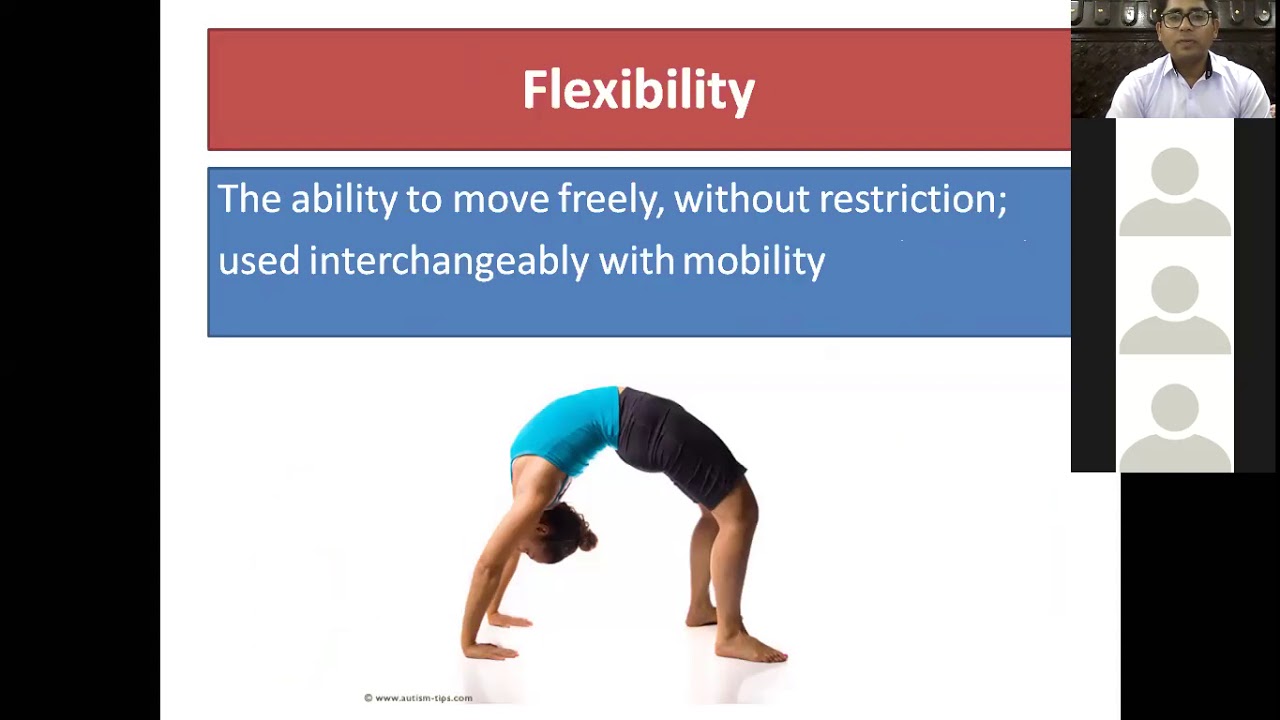 Flexibility

The ability to move freely, without restriction; used interchangeably with mobility

© www.autism-tips.com